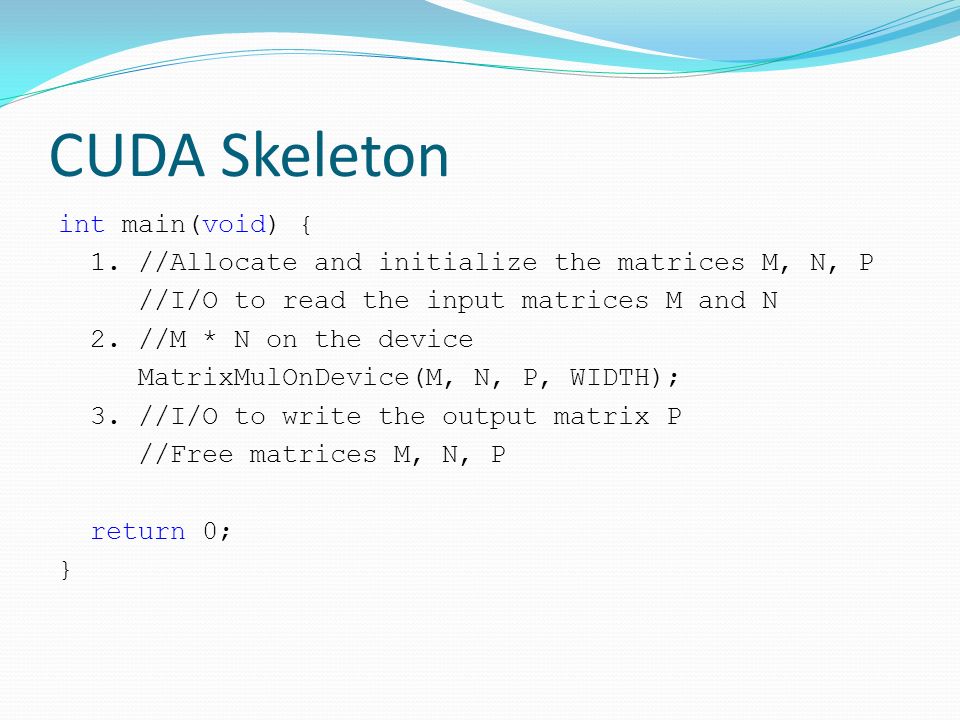 CUDA Skeleton

int main(void) {
  1. //Allocate and initialize the matrices M, N, P
     //I/O to read the input matrices M and N
  2. //M * N on the device
     MatrixMulOnDevice(M, N, P, WIDTH);
  3. //I/O to write the output matrix P
     //Free matrices M, N, P

  return 0;
}